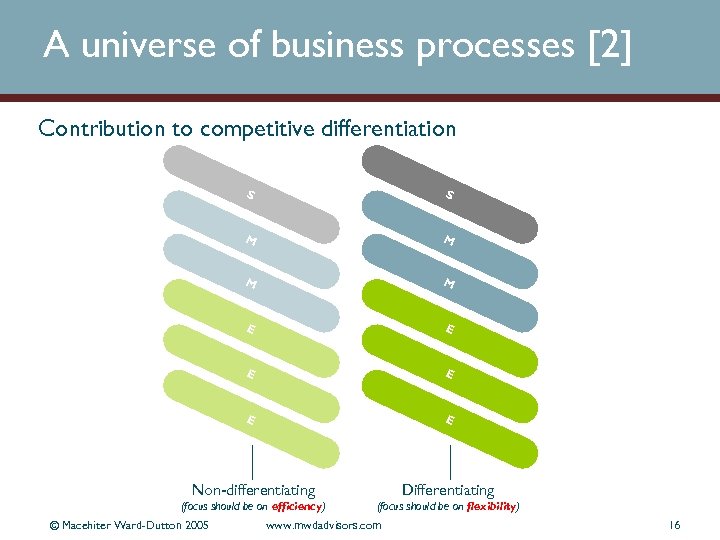 A universe of business processes [2]

Contribution to competitive differentiation

S
M
M
E
E
E

S
M
M
E
E
E

Non-differentiating
(focus should be on efficiency)

Differentiating
(focus should be on flexibility)

© Macehiter Ward-Dutton 2005 www.mwdadvisors.com 16